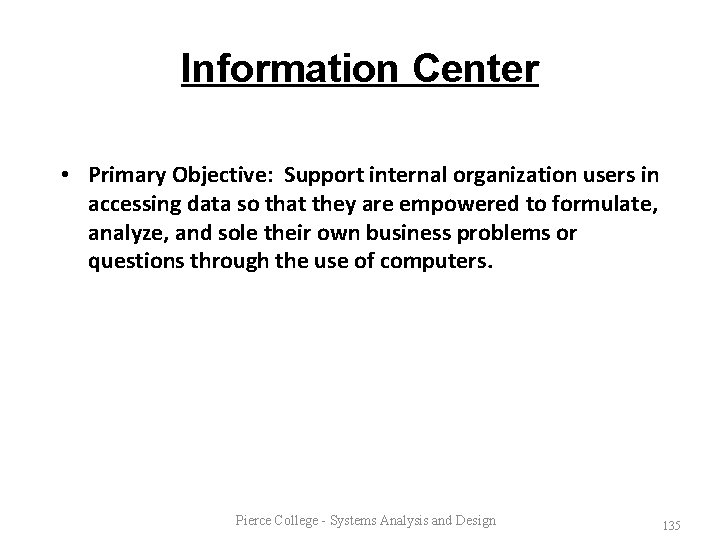 Information Center

• Primary Objective: Support internal organization users in accessing data so that they are empowered to formulate, analyze, and sole their own business problems or questions through the use of computers.

Pierce College - Systems Analysis and Design

135